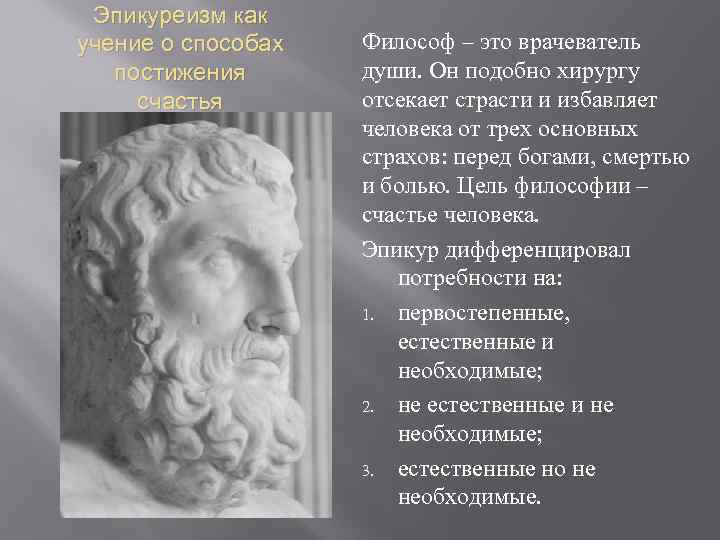 Эпикуреизм как учение о способах постижения счастья

Философ – это врачеватель души. Он подобно хирургу отсекает страсти и избавляет человека от трех основных страхов: перед богами, смертью и болью. Цель философии – счастье человека.

Эпикур дифференцировал потребности на:

1. первостепенные, естественные и необходимые;
2. не естественные и не необходимые;
3. естественные но не необходимые.